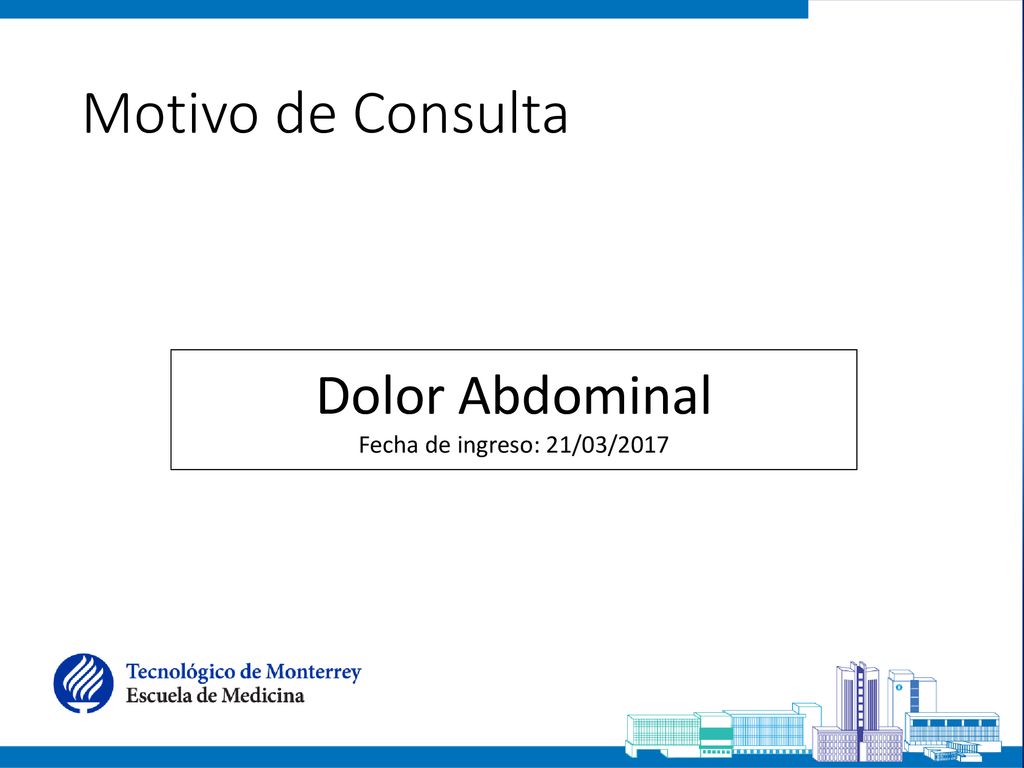 Motivo de Consulta

Dolor Abdominal
Fecha de ingreso: 21/03/2017

Tecnológico de Monterrey
Escuela de Medicina